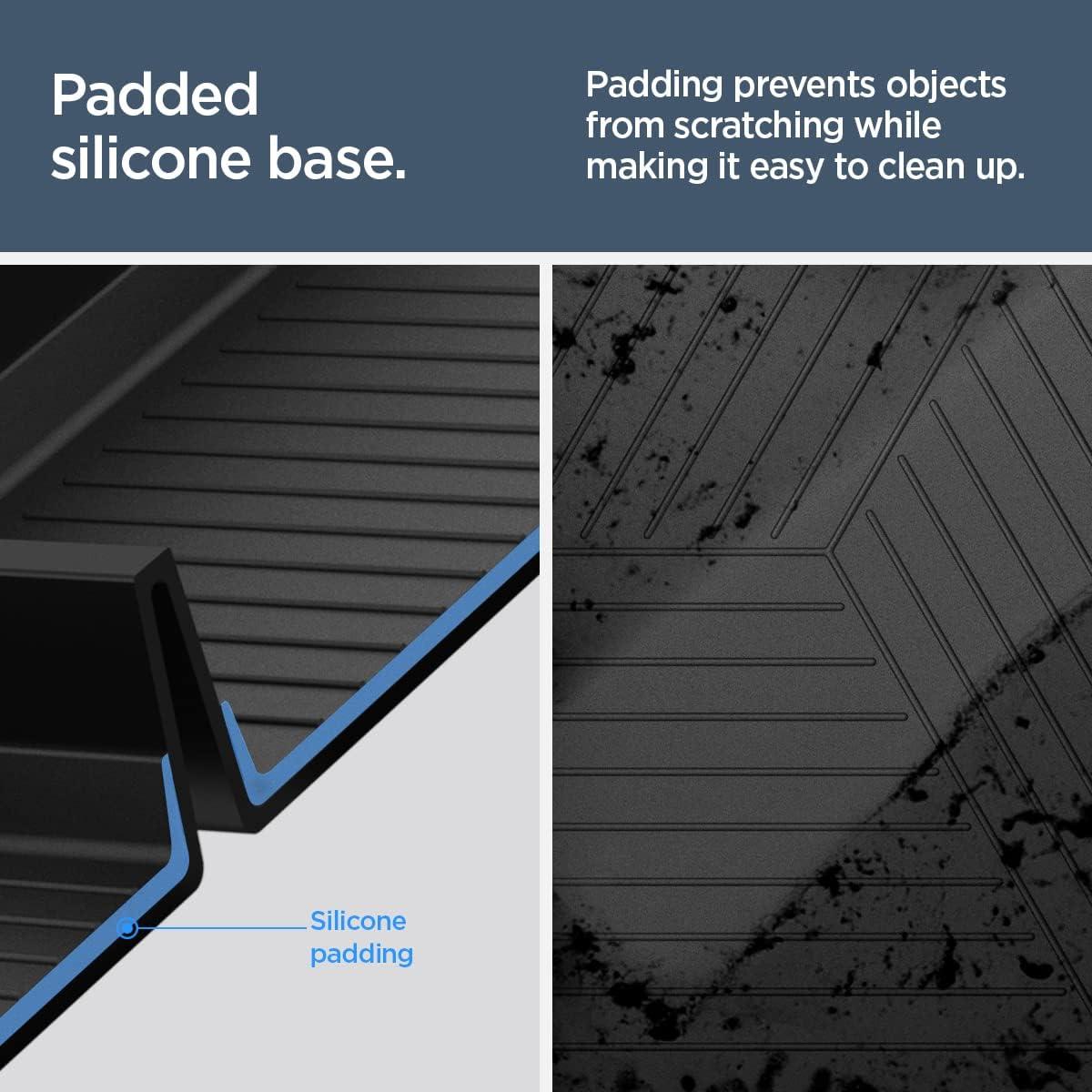 Padded silicone base.

Padding prevents objects from scratching while making it easy to clean up.

Silicone padding